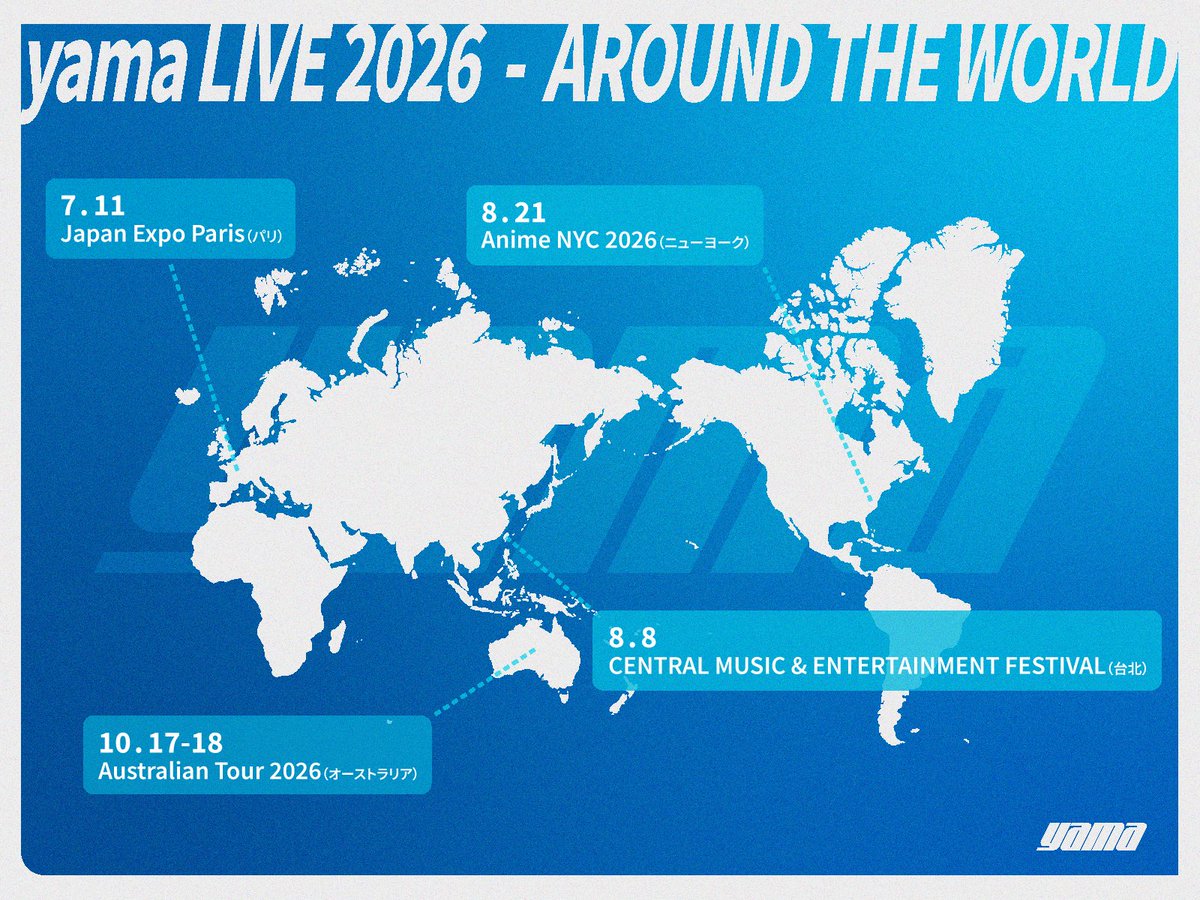 yama LIVE 2026 - AROUND THE WORLD

7.11
Japan Expo Paris（パリ）

8.21
Anime NYC 2026（ニューヨーク）

8.8
CENTRAL MUSIC & ENTERTAINMENT FESTIVAL（台北）

10.17-18
Australian Tour 2026（オーストラリア）

yama